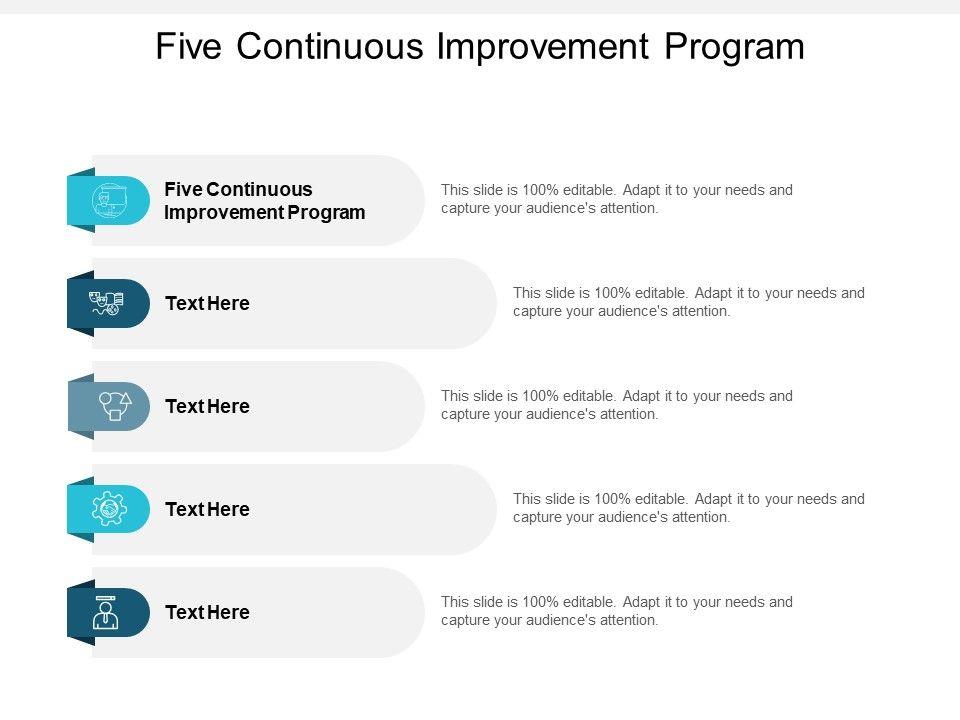 Five Continuous Improvement Program

Five Continuous Improvement Program

This slide is 100% editable. Adapt it to your needs and capture your audience's attention.

Text Here

This slide is 100% editable. Adapt it to your needs and capture your audience's attention.

Text Here

This slide is 100% editable. Adapt it to your needs and capture your audience's attention.

Text Here

This slide is 100% editable. Adapt it to your needs and capture your audience's attention.

Text Here

This slide is 100% editable. Adapt it to your needs and capture your audience's attention.